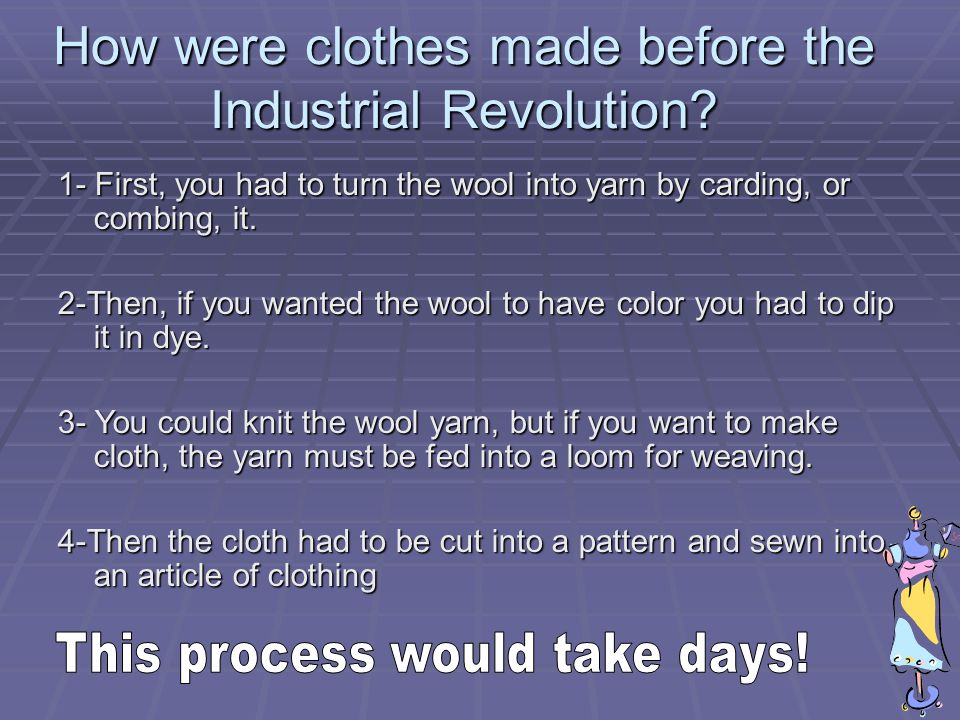 How were clothes made before the Industrial Revolution?

1- First, you had to turn the wool into yarn by carding, or combing, it.

2-Then, if you wanted the wool to have color you had to dip it in dye.

3- You could knit the wool yarn, but if you want to make cloth, the yarn must be fed into a loom for weaving.

4-Then the cloth had to be cut into a pattern and sewn into an article of clothing

This process would take days!